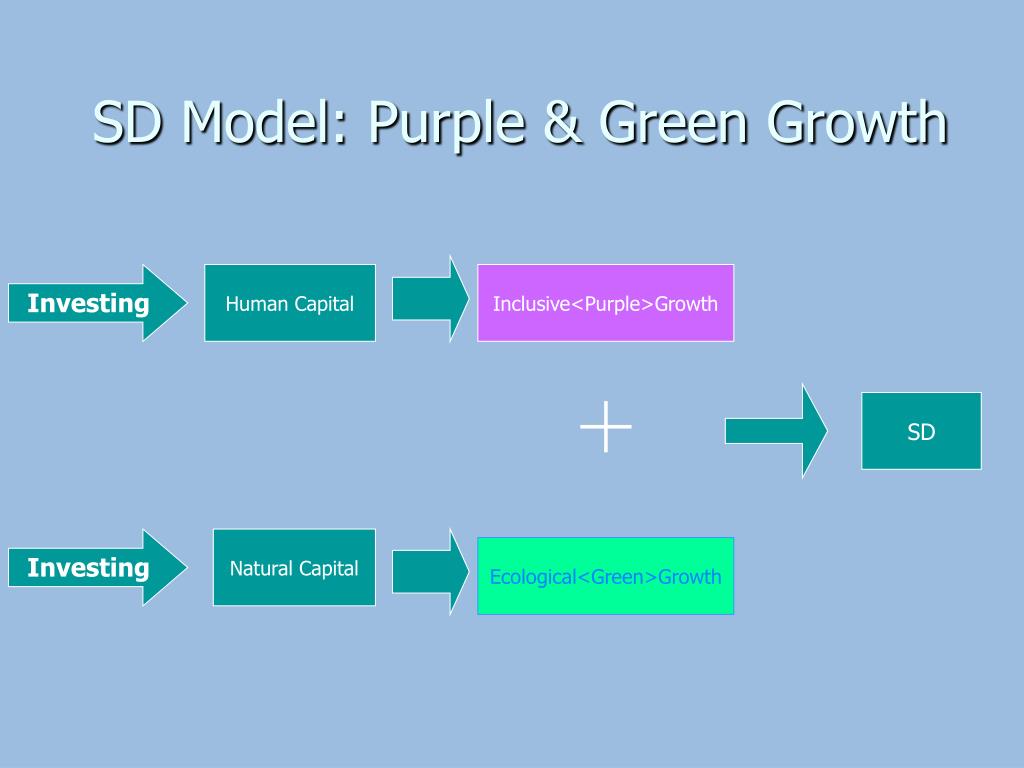 SD Model: Purple & Green Growth

Investing

Human Capital

Inclusive<Purple>Growth

+

SD

Investing

Natural Capital

Ecological<Green>Growth